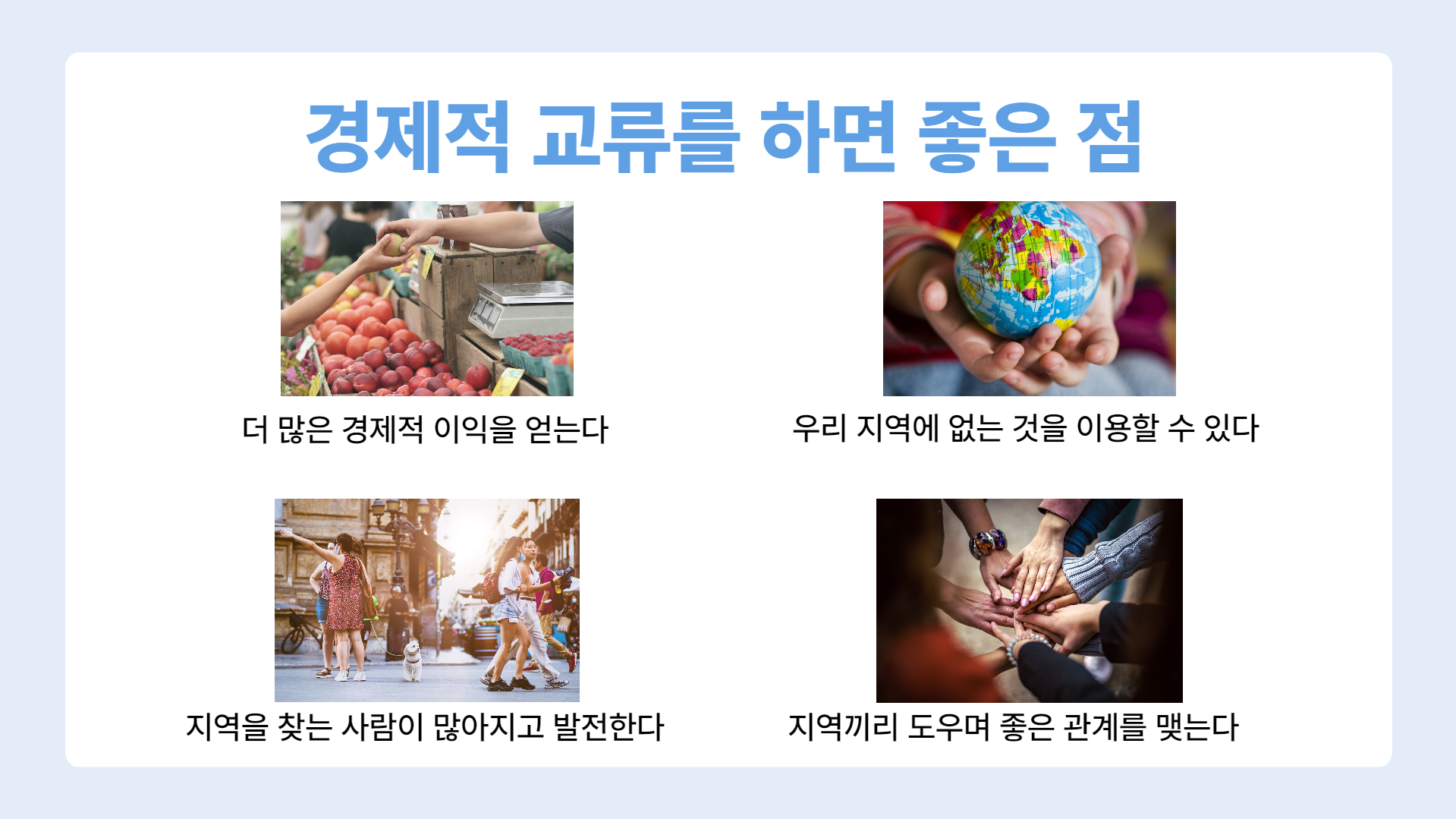 경제적 교류를 하면 좋은 점

더 많은 경제적 이익을 얻는다

우리 지역에 없는 것을 이용할 수 있다

지역을 찾는 사람이 많아지고 발전한다

지역끼리 도우며 좋은 관계를 맺는다